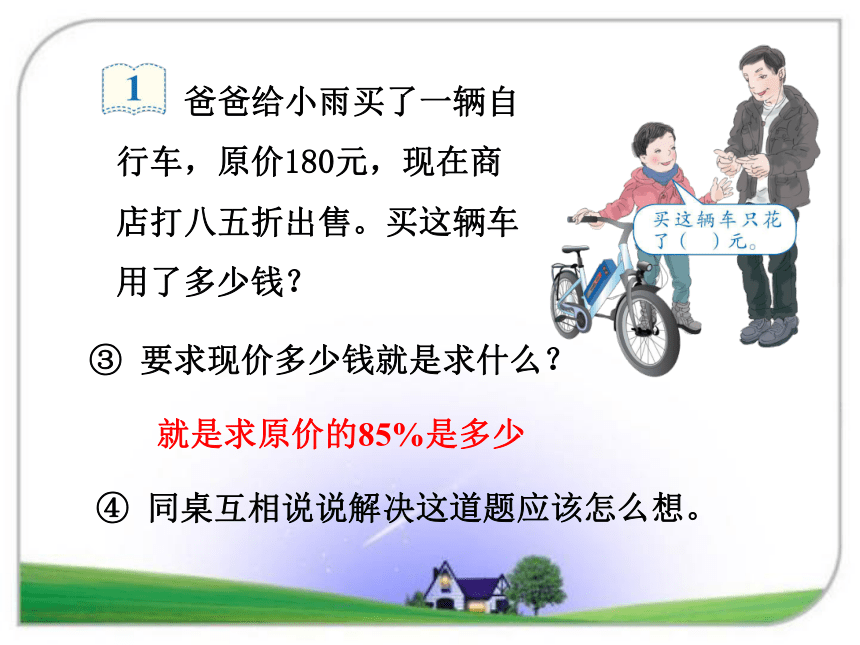 1 爸爸给小雨买了一辆自行车，原价180元，现在商店打八五折出售。买这辆车用了多少钱？

买这辆车只花了（ ）元。

③ 要求现价多少钱就是求什么？

就是求原价的85%是多少

④ 同桌互相说说解决这道题应该怎么想。